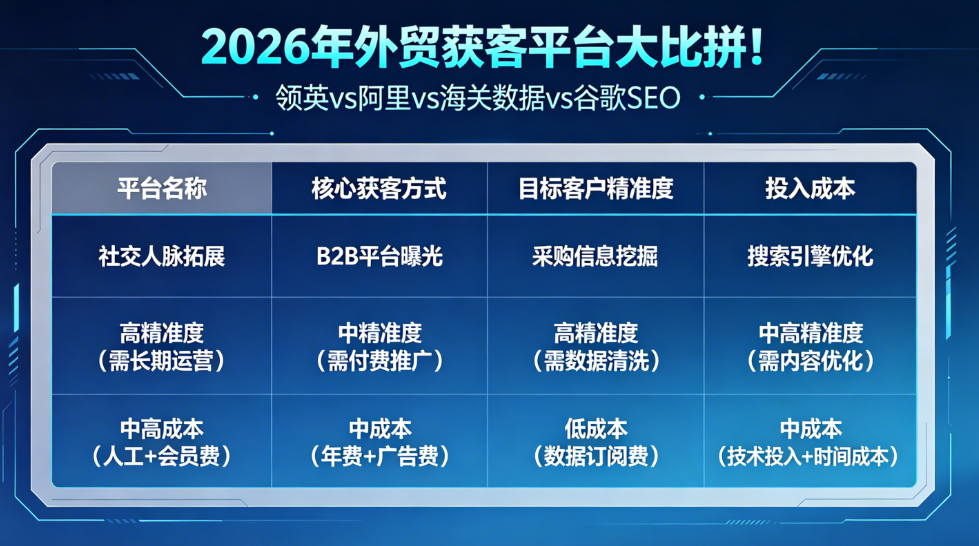 2026年外贸获客平台大比拼！

领英vs阿里vs海关数据vs谷歌SEO

| 平台名称 | 核心获客方式 | 目标客户精准度 | 投入成本 |
|---|---|---|---|
| 社交人脉拓展 | B2B平台曝光 | 采购信息挖掘 | 搜索引擎优化 |
| 高精准度（需长期运营） | 中精准度（需付费推广） | 高精准度（需数据清洗） | 中高精准度（需内容优化） |
| 中高成本（人工+会员费） | 中成本（年费+广告费） | 低成本（数据订阅费） | 中成本（技术投入+时间成本） |